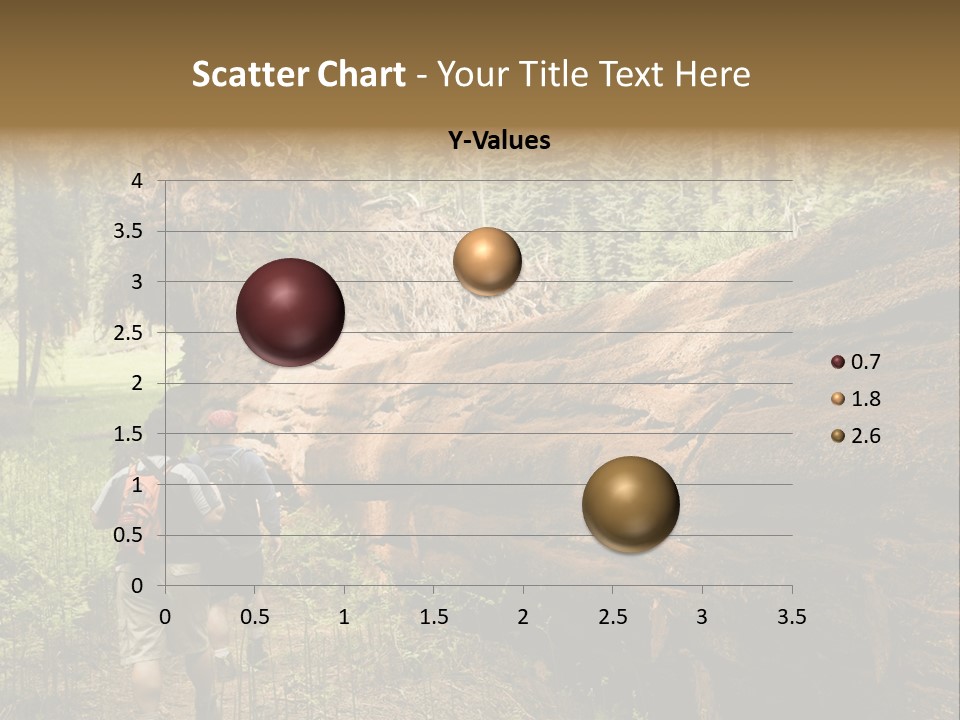 Scatter Chart - Your Title Text Here

Y-Values

4
3.5
3
2.5
2
1.5
1
0.5
0

0 0.5 1 1.5 2 2.5 3 3.5

0.7
1.8
2.6